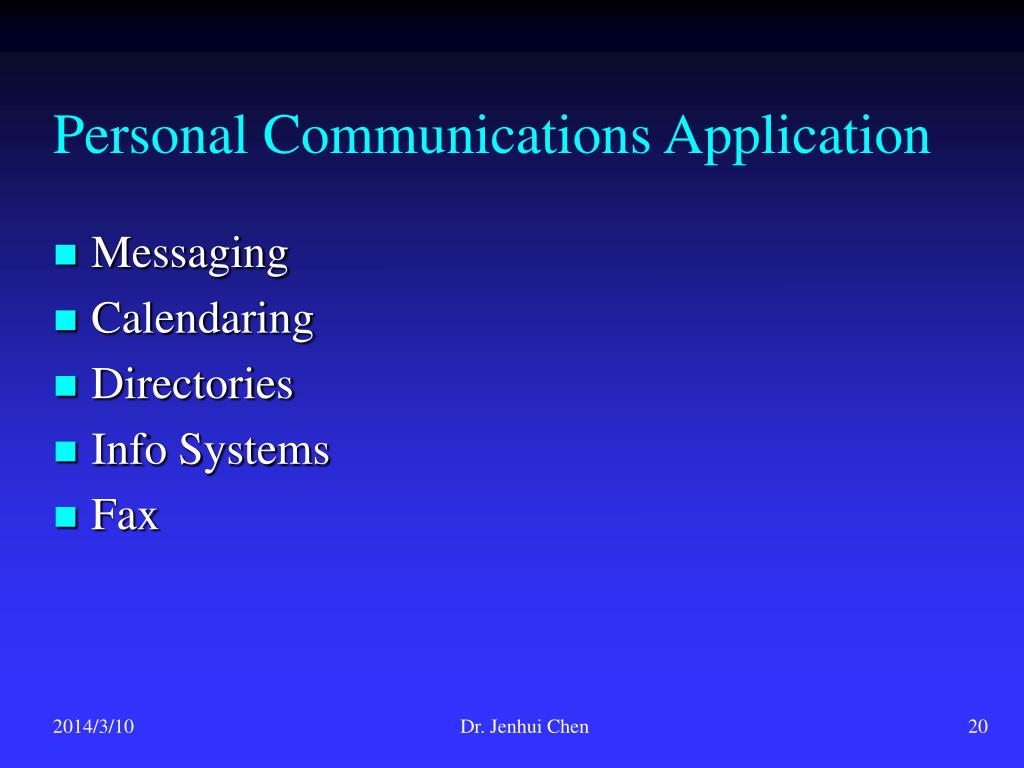 Personal Communications Application

- Messaging
- Calendaring
- Directories
- Info Systems
- Fax

2014/3/10

Dr. Jenhui Chen

20